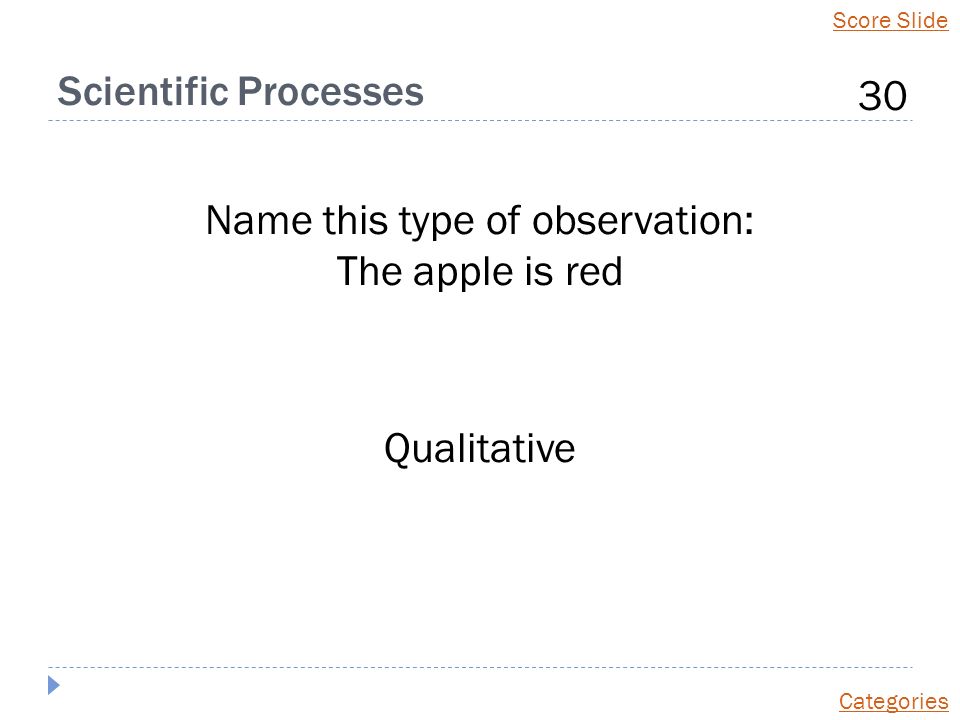 Score Slide

Scientific Processes

30

Name this type of observation:
The apple is red

Qualitative

Categories